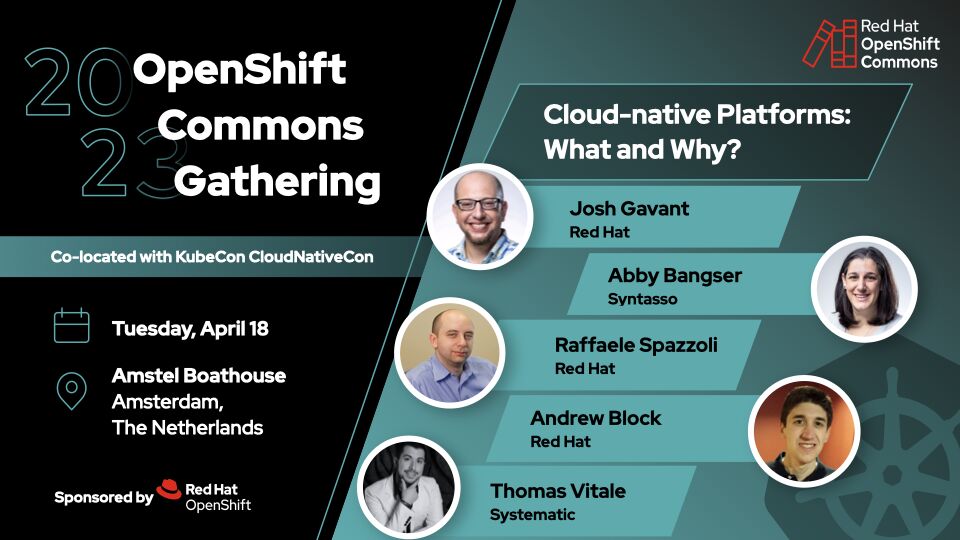 2023 OpenShift Commons Gathering

Co-located with KubeCon CloudNativeCon

Tuesday, April 18

Amstel Boathouse
Amsterdam,
The Netherlands

Sponsored by Red Hat OpenShift

Red Hat OpenShift Commons

Cloud-native Platforms: What and Why?

Josh Gavant
Red Hat

Abby Bangser
Syntasso

Raffaele Spazzoli
Red Hat

Andrew Block
Red Hat

Thomas Vitale
Systematic